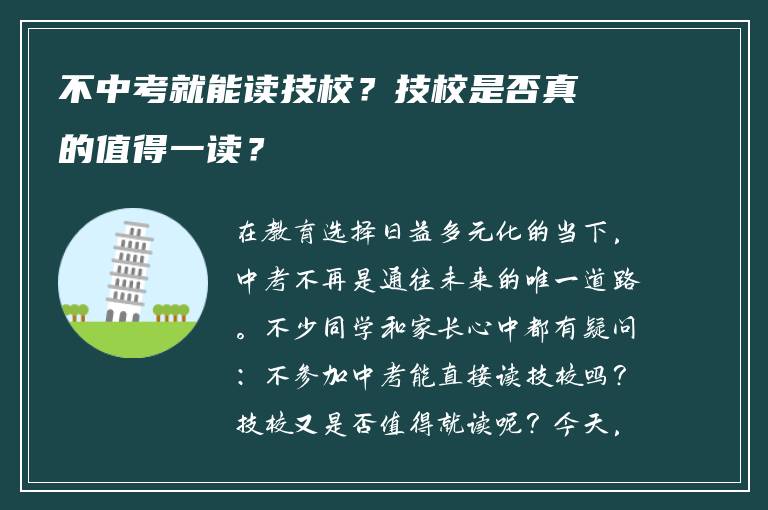 不中考就能读技校？技校是否真的值得一读？

在教育选择日益多元化的当下，中考不再是通往未来的唯一道路。不少同学和家长心中都有疑问：不参加中考能直接读技校吗？技校又是否值得就读呢？今天，